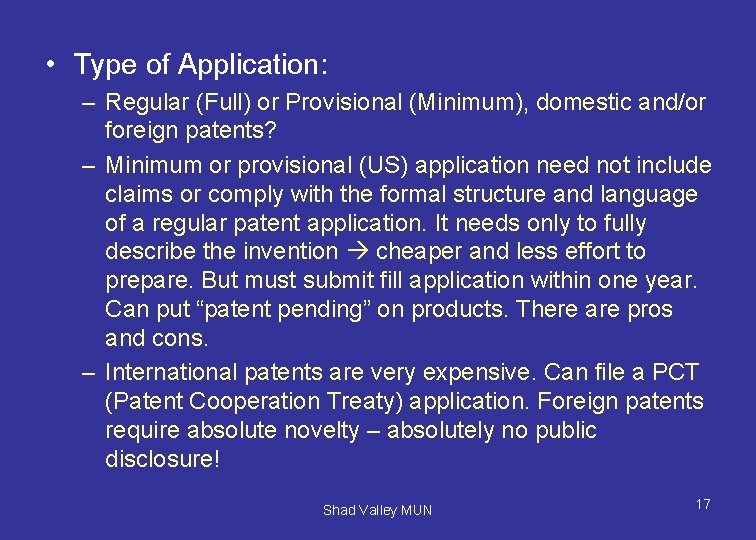 • Type of Application:

– Regular (Full) or Provisional (Minimum), domestic and/or foreign patents?

– Minimum or provisional (US) application need not include claims or comply with the formal structure and language of a regular patent application. It needs only to fully describe the invention → cheaper and less effort to prepare. But must submit fill application within one year. Can put “patent pending” on products. There are pros and cons.

– International patents are very expensive. Can file a PCT (Patent Cooperation Treaty) application. Foreign patents require absolute novelty – absolutely no public disclosure!

Shad Valley MUN

17